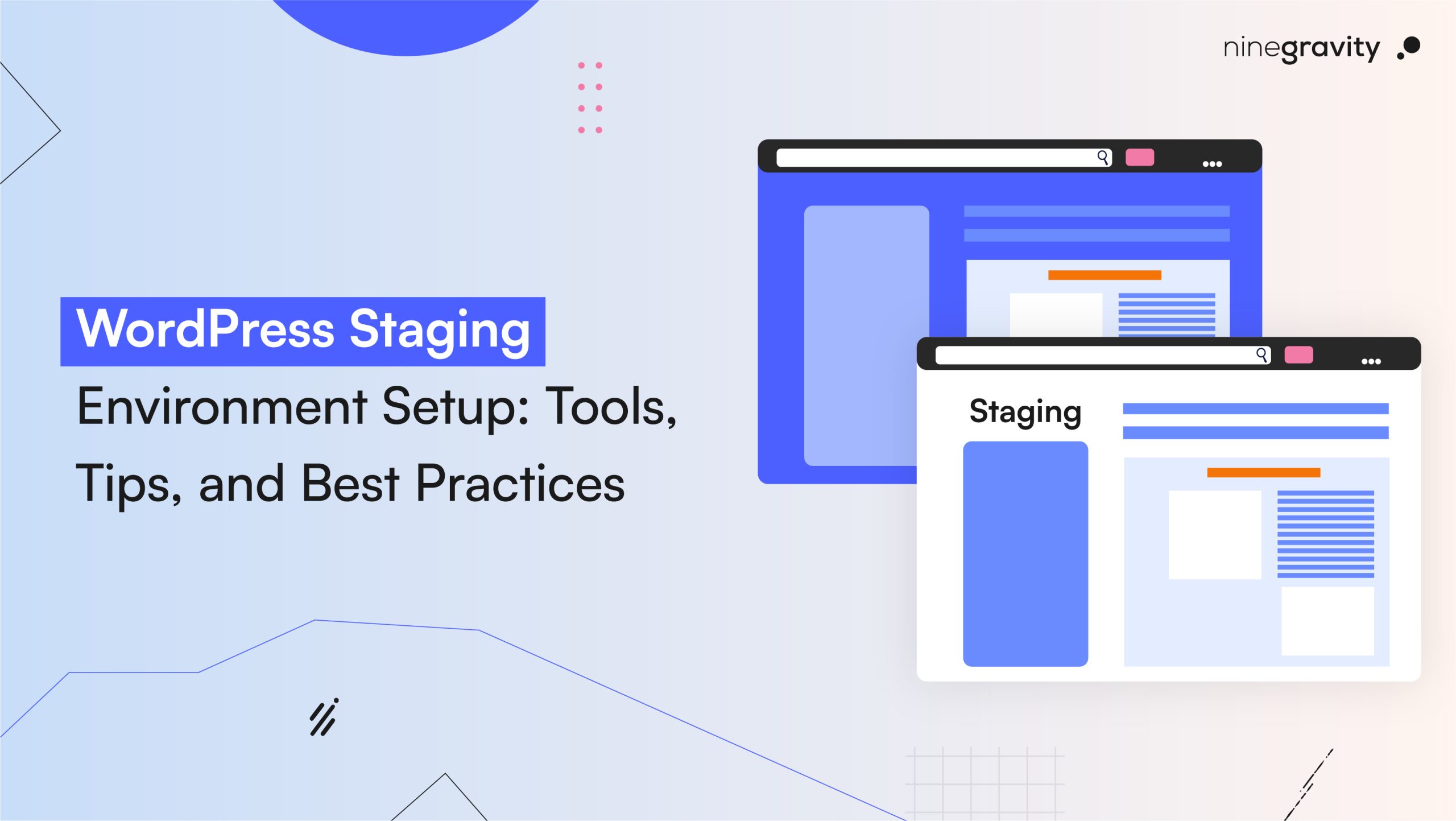 ninegravity

WordPress Staging

Environment Setup: Tools, Tips, and Best Practices

Staging